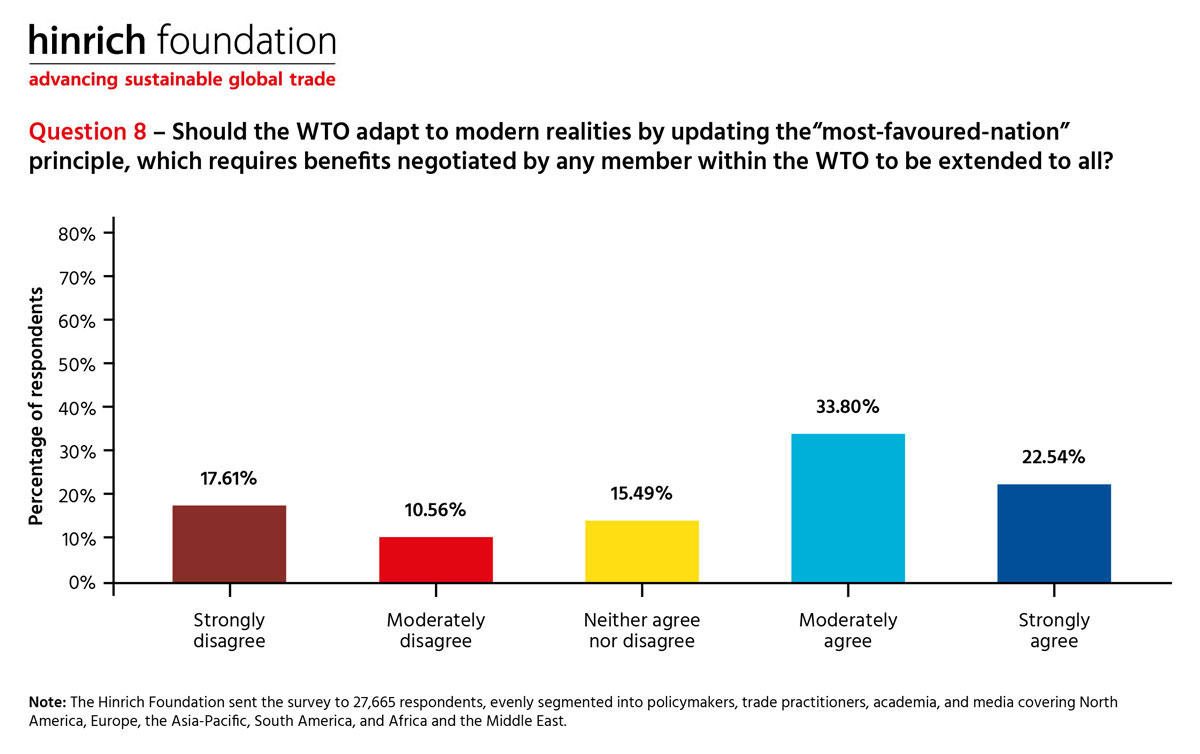 hinrich foundation
advancing sustainable global trade

Question 8 – Should the WTO adapt to modern realities by updating the“most-favoured-nation” principle, which requires benefits negotiated by any member within the WTO to be extended to all?

Percentage of respondents

80%
70%
60%
50%
40%
30%
20%
10%
0%

17.61%
10.56%
15.49%
33.80%
22.54%

Strongly disagree
Moderately disagree
Neither agree nor disagree
Moderately agree
Strongly agree

Note: The Hinrich Foundation sent the survey to 27,665 respondents, evenly segmented into policymakers, trade practitioners, academia, and media covering North America, Europe, the Asia-Pacific, South America, and Africa and the Middle East.